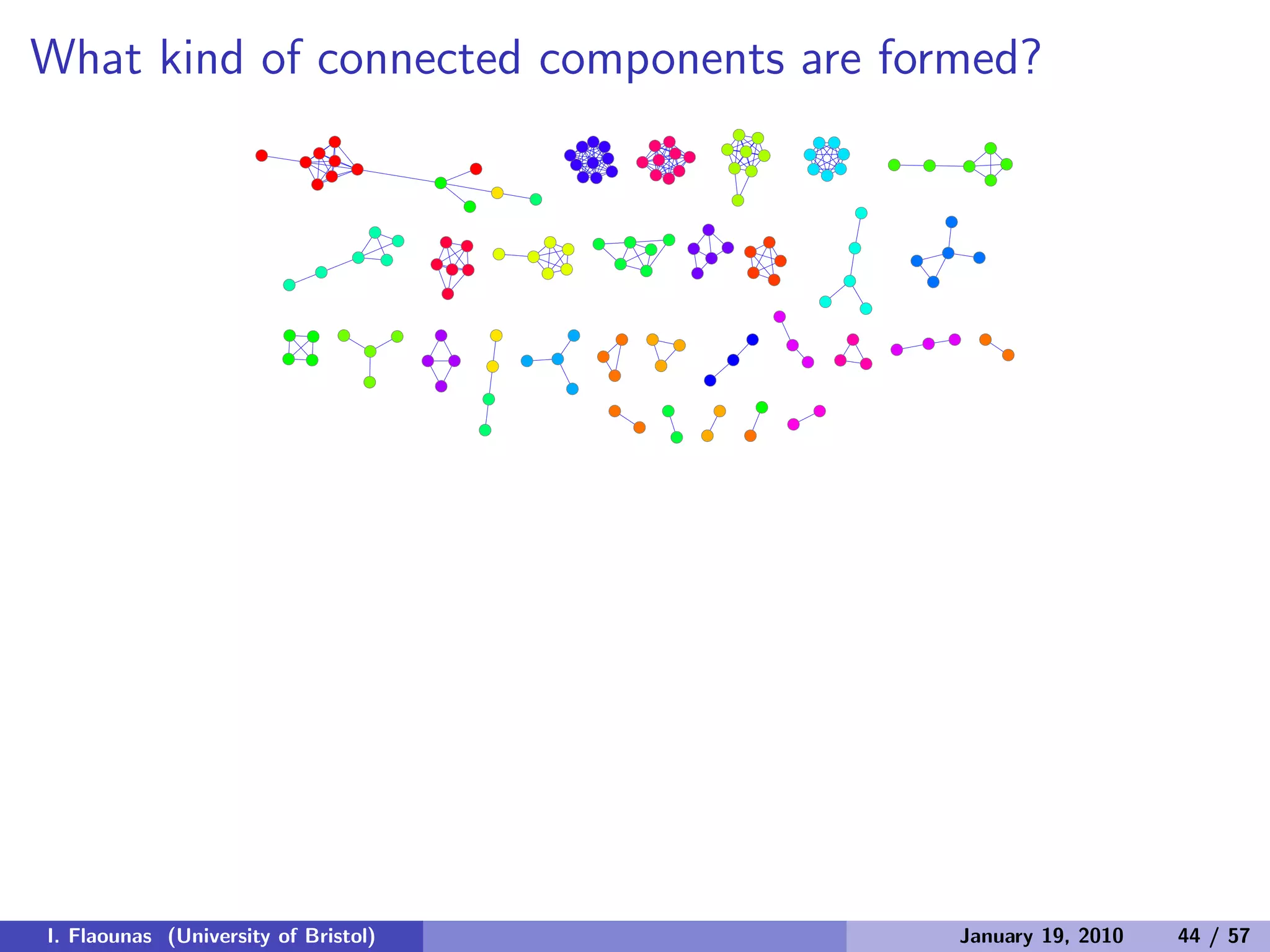 What kind of connected components are formed?

I. Flaounas (University of Bristol)

January 19, 2010 44 / 57